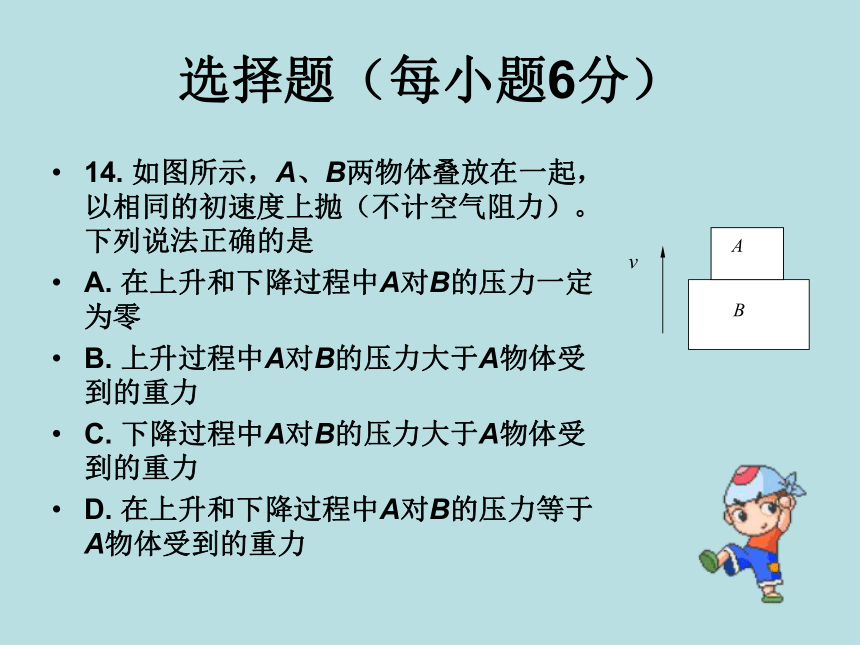 选择题（每小题6分）

• 14. 如图所示，A、B两物体叠放在一起，以相同的初速度上抛（不计空气阻力）。下列说法正确的是

• A. 在上升和下降过程中A对B的压力一定为零

• B. 上升过程中A对B的压力大于A物体受到的重力

• C. 下降过程中A对B的压力大于A物体受到的重力

• D. 在上升和下降过程中A对B的压力等于A物体受到的重力

v

A

B